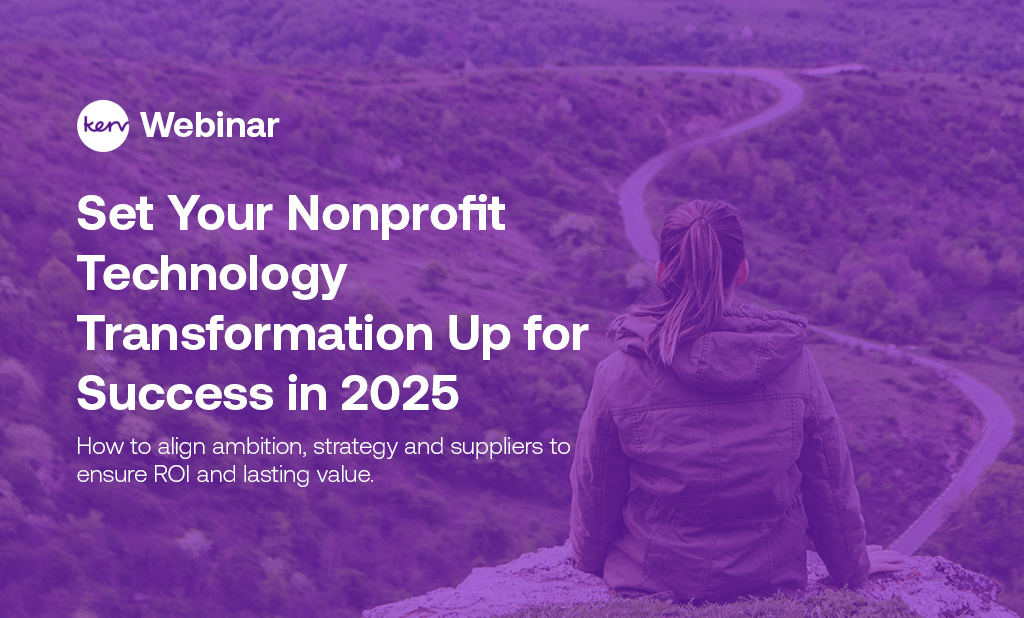 kerv Webinar

Set Your Nonprofit Technology Transformation Up for Success in 2025

How to align ambition, strategy and suppliers to ensure ROI and lasting value.